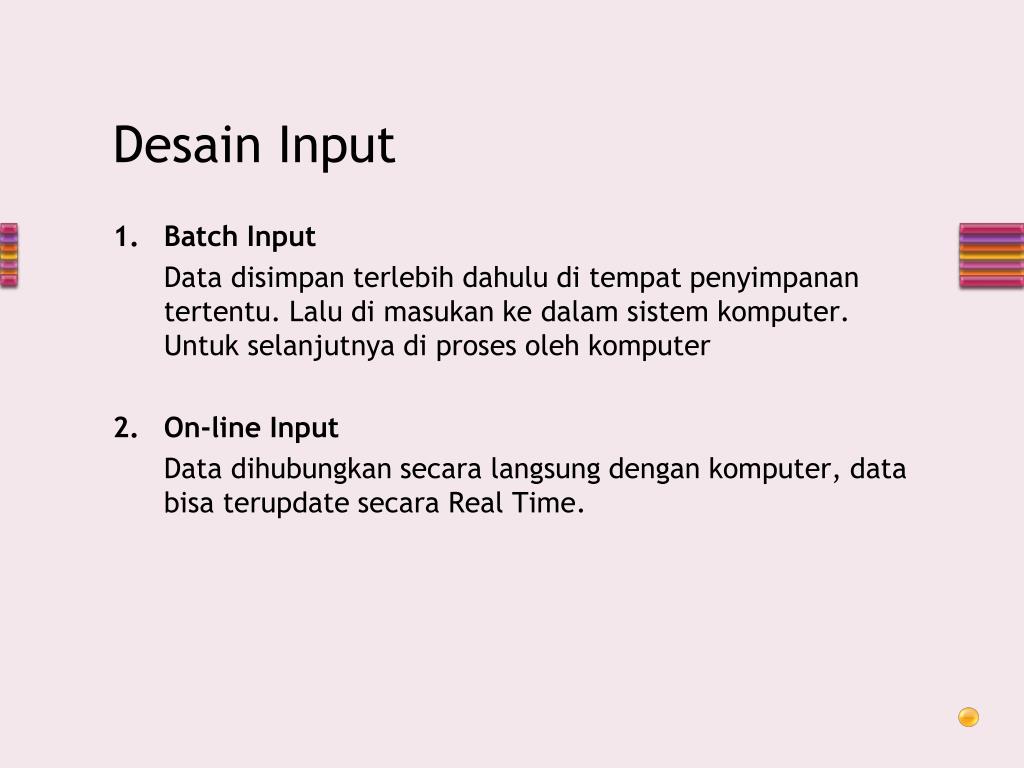 Desain Input

1. Batch Input

Data disimpan terlebih dahulu di tempat penyimpanan tertentu. Lalu di masukan ke dalam sistem komputer. Untuk selanjutnya di proses oleh komputer

2. On-line Input

Data dihubungkan secara langsung dengan komputer, data bisa terupdate secara Real Time.